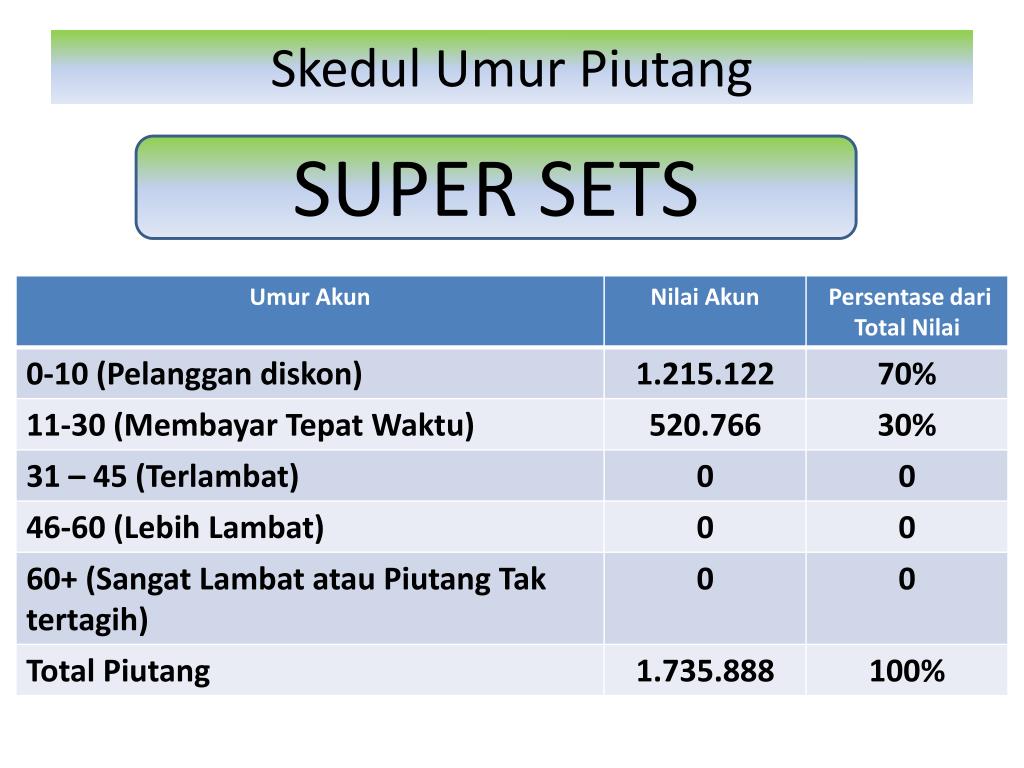 Skedul Umur Piutang

SUPER SETS

| Umur Akun | Nilai Akun | Persentase dari Total Nilai |
|---|---|---|
| 0-10 (Pelanggan diskon) | 1.215.122 | 70% |
| 11-30 (Membayar Tepat Waktu) | 520.766 | 30% |
| 31 – 45 (Terlambat) | 0 | 0 |
| 46-60 (Lebih Lambat) | 0 | 0 |
| 60+ (Sangat Lambat atau Piutang Tak tertagih) | 0 | 0 |
| Total Piutang | 1.735.888 | 100% |